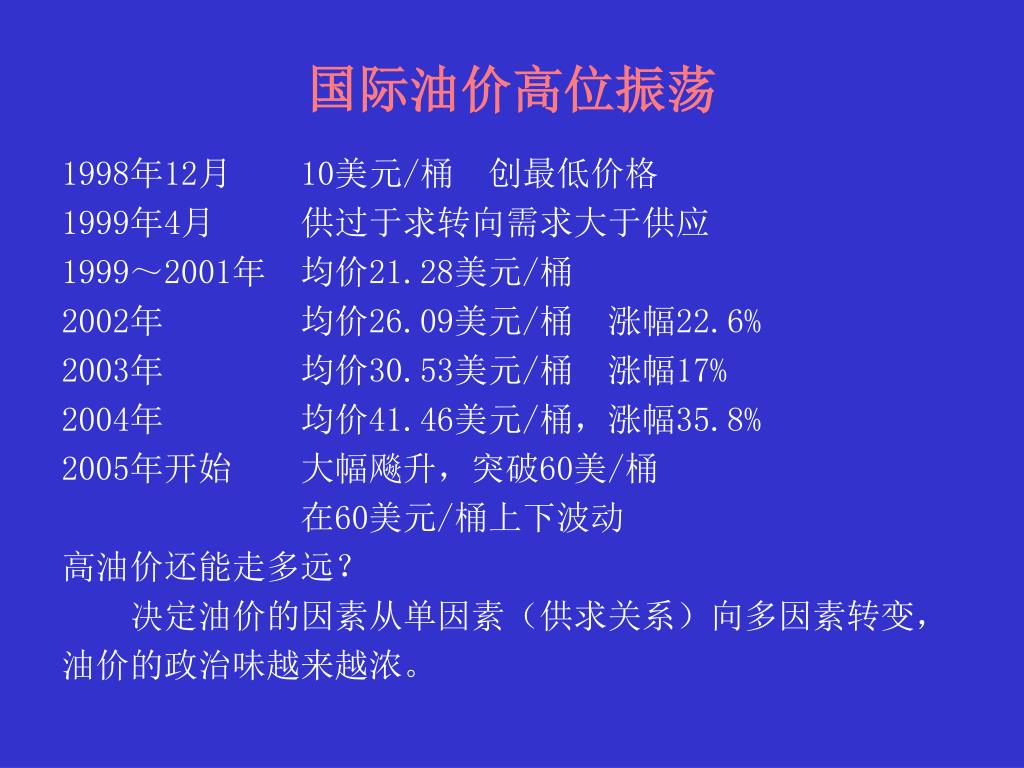 国际油价高位振荡

1998年12月　　10美元/桶　创最低价格
1999年4月　　供过于求转向需求大于供应
1999～2001年　均价21.28美元/桶
2002年　　　　均价26.09美元/桶　涨幅22.6%
2003年　　　　均价30.53美元/桶　涨幅17%
2004年　　　　均价41.46美元/桶，涨幅35.8%
2005年开始　　大幅飚升，突破60美/桶
　　　　　　　在60美元/桶上下波动

高油价还能走多远？

决定油价的因素从单因素（供求关系）向多因素转变，油价的政治味越来越浓。